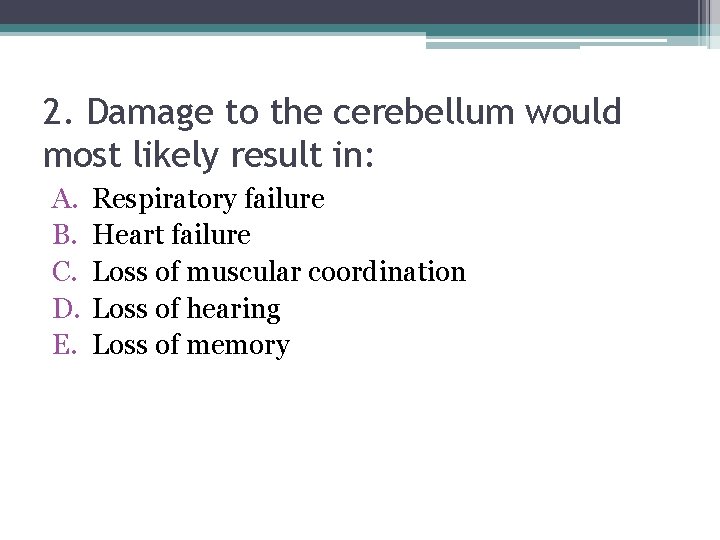 2. Damage to the cerebellum would most likely result in:

A. Respiratory failure
B. Heart failure
C. Loss of muscular coordination
D. Loss of hearing
E. Loss of memory